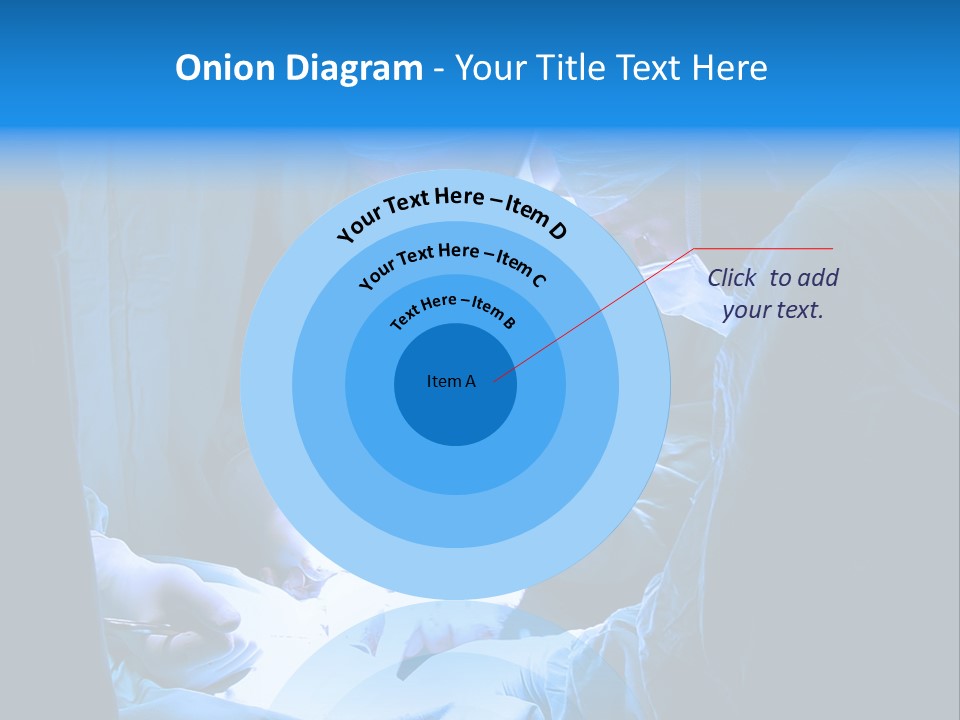 Onion Diagram - Your Title Text Here

Your Text Here – Item D

Your Text Here – Item C

Text Here – Item B

Item A

Click to add your text.